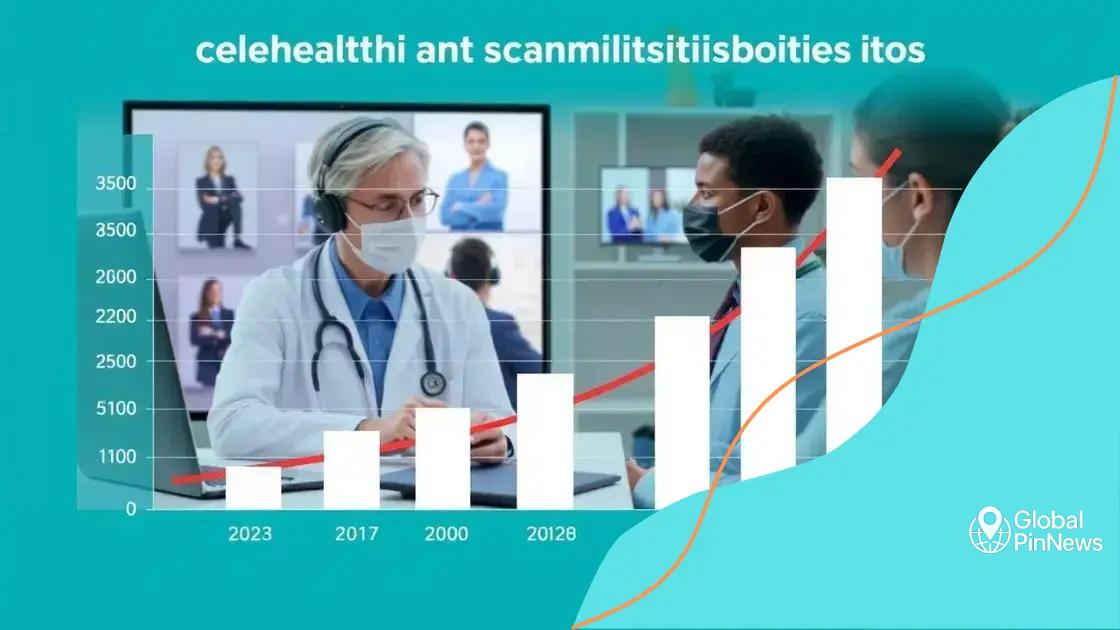 celehealtthi ant scanmilitsitiisboities itos

3500
3500
2000
2200
2500
5100
1100
0

2023
2017
2000
20128

Global PinNews